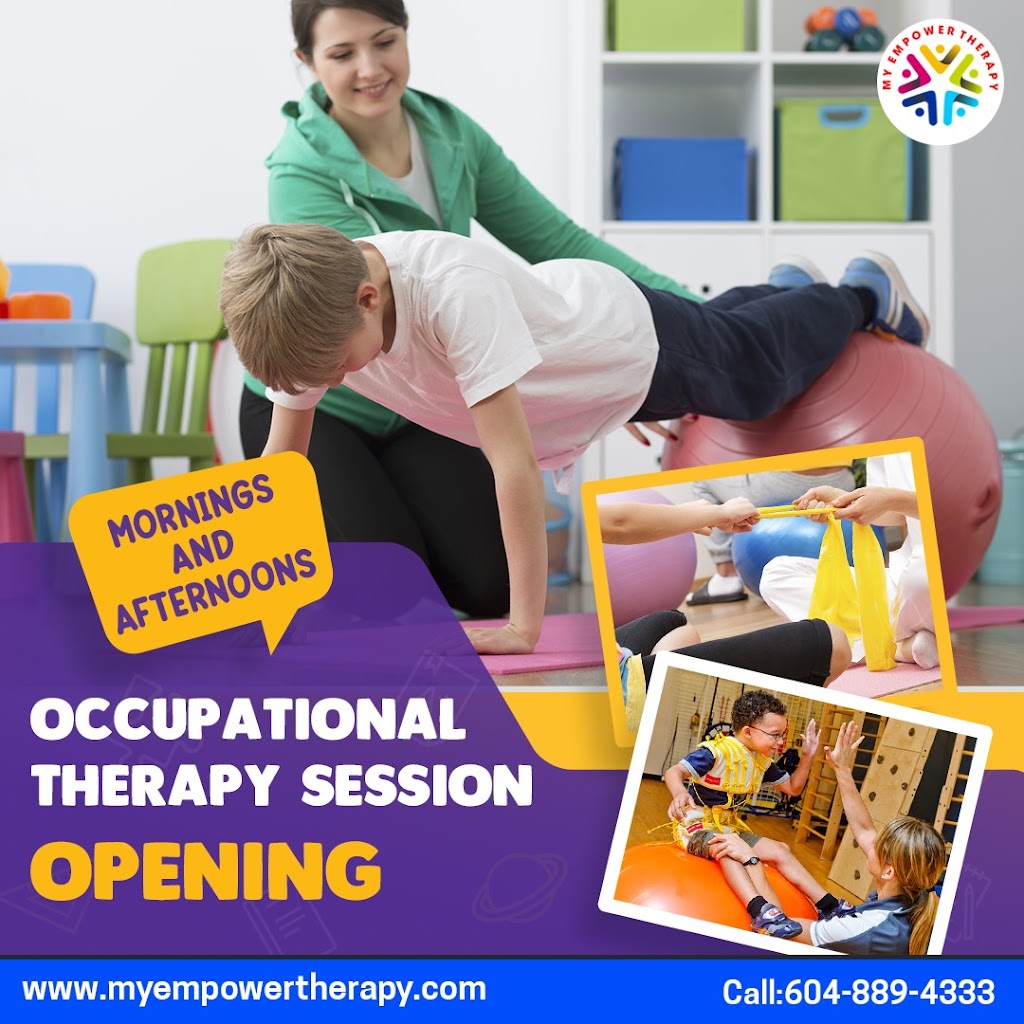 MY EMPOWER THERAPY

MORNINGS AND AFTERNOONS

OCCUPATIONAL THERAPY SESSION

OPENING

www.myempowertherapy.com

Call:604-889-4333